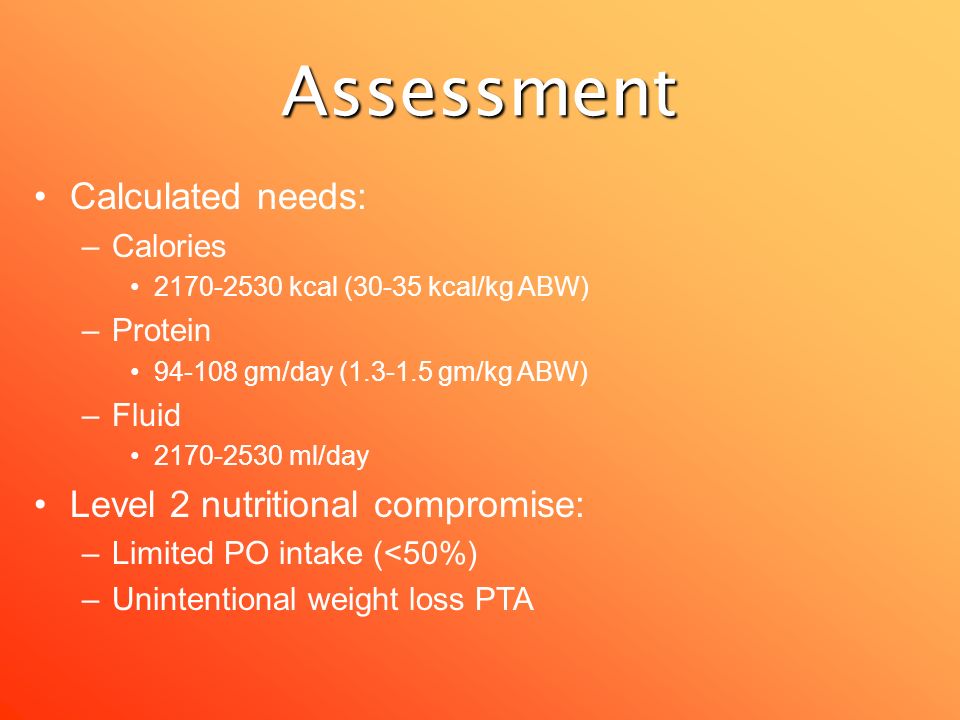 Assessment

• Calculated needs:
  – Calories
    • 2170-2530 kcal (30-35 kcal/kg ABW)
  – Protein
    • 94-108 gm/day (1.3-1.5 gm/kg ABW)
  – Fluid
    • 2170-2530 ml/day
• Level 2 nutritional compromise:
  – Limited PO intake (<50%)
  – Unintentional weight loss PTA